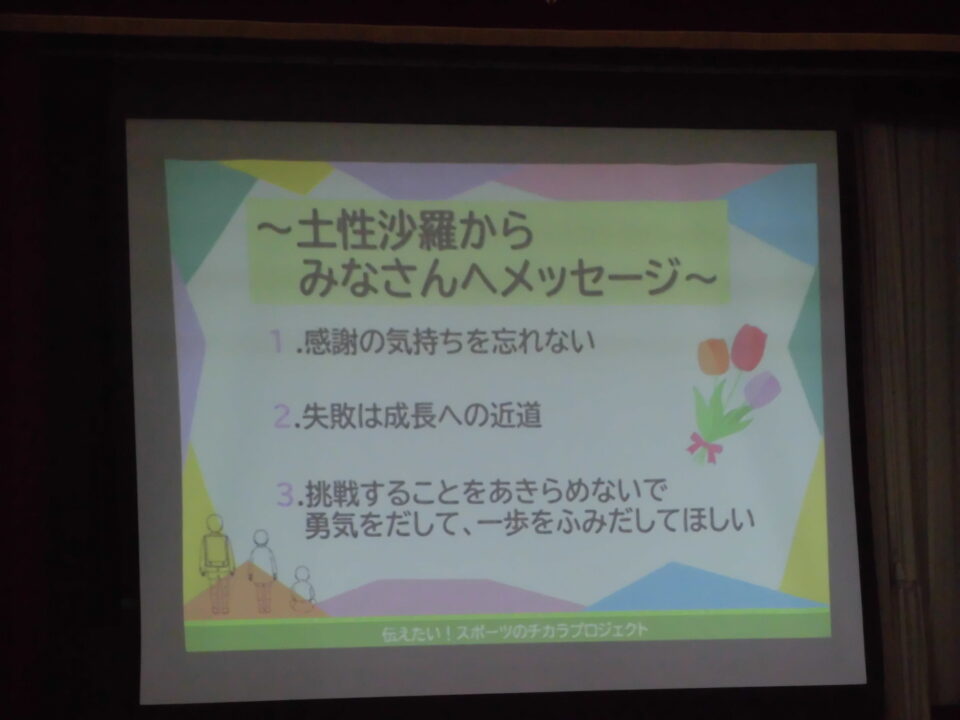 ～土性沙羅から
みなさんへメッセージ～

1.感謝の気持ちを忘れない

2.失敗は成長への近道

3.挑戦することをあきらめないで
勇気をだして、一歩をふみだしてほしい

伝えたい！スポーツのチカラプロジェクト